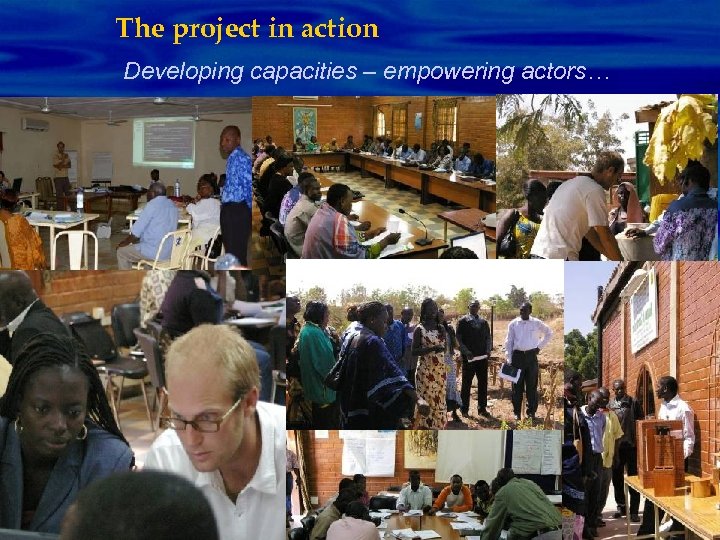 The project in action

Developing capacities – empowering actors…